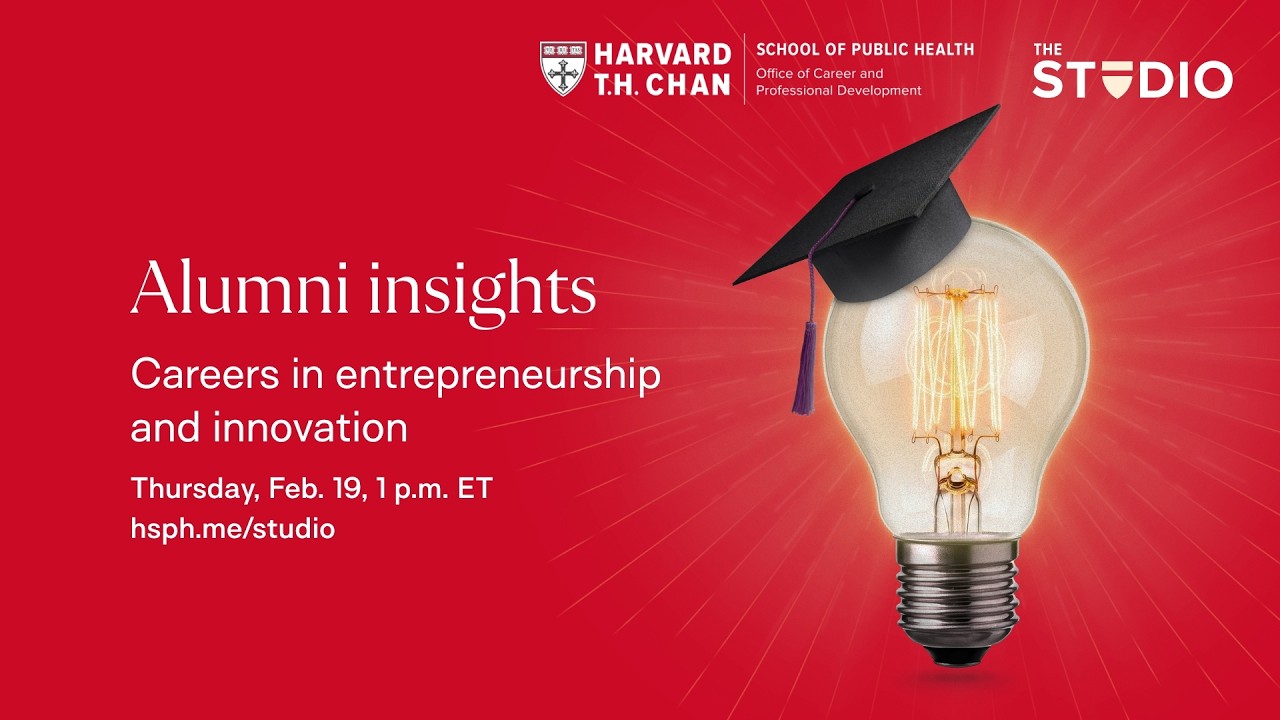 HARVARD T.H. CHAN
SCHOOL OF PUBLIC HEALTH
Office of Career and Professional Development

THE STUDIO

Alumni insights

Careers in entrepreneurship and innovation

Thursday, Feb. 19, 1 p.m. ET
hsph.me/studio